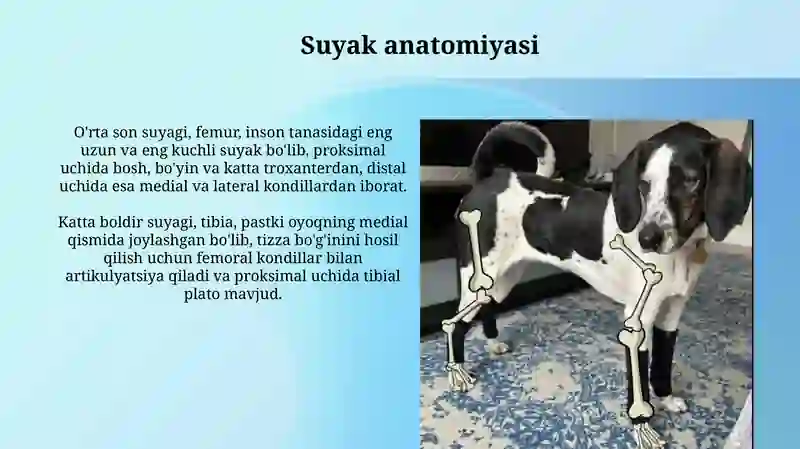 Suyak anatomiyasi

O'rta son suyagi, femur, inson tanasidagi eng uzun va eng kuchli suyak bo'lib, proksimal uchida bosh, bo'yin va katta troxanterdan, distal uchida esa medial va lateral kondillardan iborat.

Katta boldir suyagi, tibia, pastki oyoqning medial qismida joylashgan bo'lib, tizza bo'g'inini hosil qilish uchun femoral kondillar bilan artikulyatsiya qiladi va proksimal uchida tibial plato mavjud.